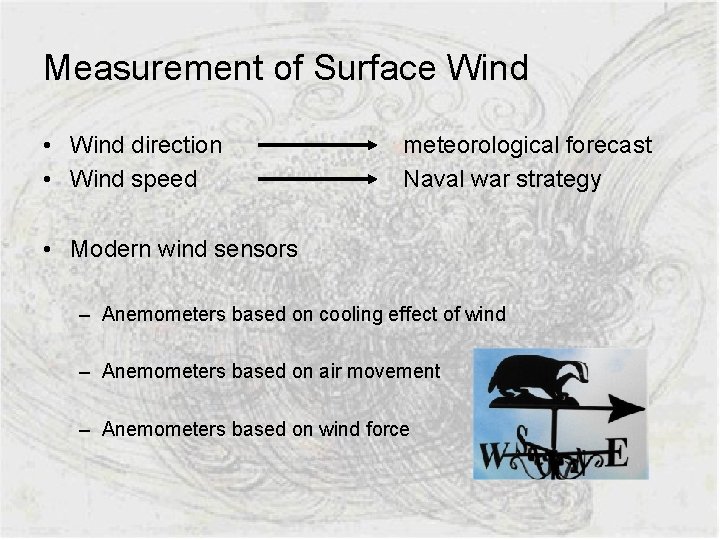 Measurement of Surface Wind

• Wind direction → meteorological forecast
• Wind speed → Naval war strategy

• Modern wind sensors

– Anemometers based on cooling effect of wind

– Anemometers based on air movement

– Anemometers based on wind force

W S N E